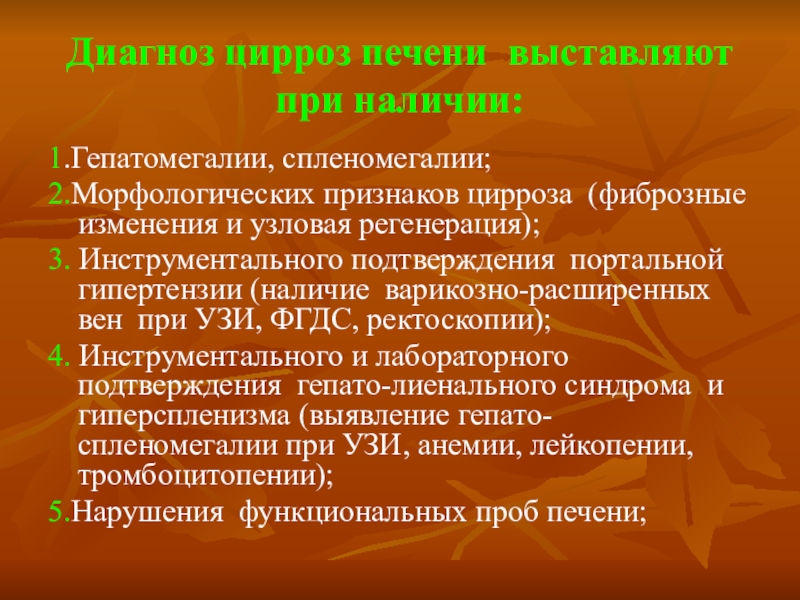 Диагноз цирроз печени выставляют при наличии:

1.Гепатомегалии, спленомегалии;

2.Морфологических признаков цирроза (фиброзные изменения и узловая регенерация);

3. Инструментального подтверждения портальной гипертензии (наличие варикозно-расширенных вен при УЗИ, ФГДС, ректоскопии);

4. Инструментального и лабораторного подтверждения гепато-лиенального синдрома и гиперспленизма (выявление гепато-спленомегалии при УЗИ, анемии, лейкопении, тромбоцитопении);

5.Нарушения функциональных проб печени;